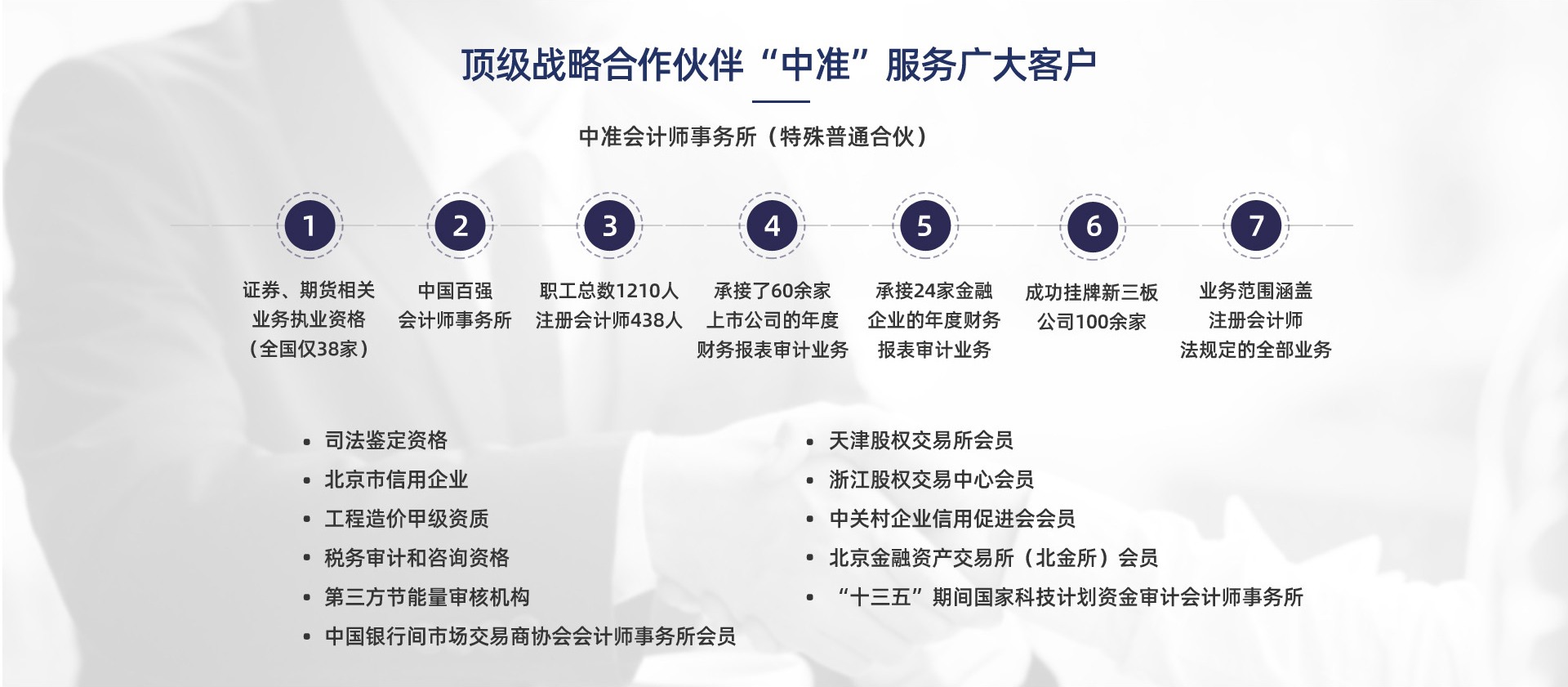 顶级战略合作伙伴“中准”服务广大客户

中准会计师事务所（特殊普通合伙）

1

证券、期货相关业务执业资格（全国仅38家）

2

中国百强会计师事务所

3

职工总数1210人注册会计师438人

4

承接了60余家上市公司的年度财务报表审计业务

5

承接24家金融企业的年度财务报表审计业务

6

成功挂牌新三板公司100余家

7

业务范围涵盖注册会计师法规定的全部业务

• 司法鉴定资格
• 北京市信用企业
• 工程造价甲级资质
• 税务审计和咨询资格
• 第三方节能量审核机构
• 中国银行间市场交易商协会会计师事务所会员

• 天津股权交易所会员
• 浙江股权交易中心会员
• 中关村企业信用促进会会员
• 北京金融资产交易所（北金所）会员
• “十三五”期间国家科技计划资金审计会计师事务所